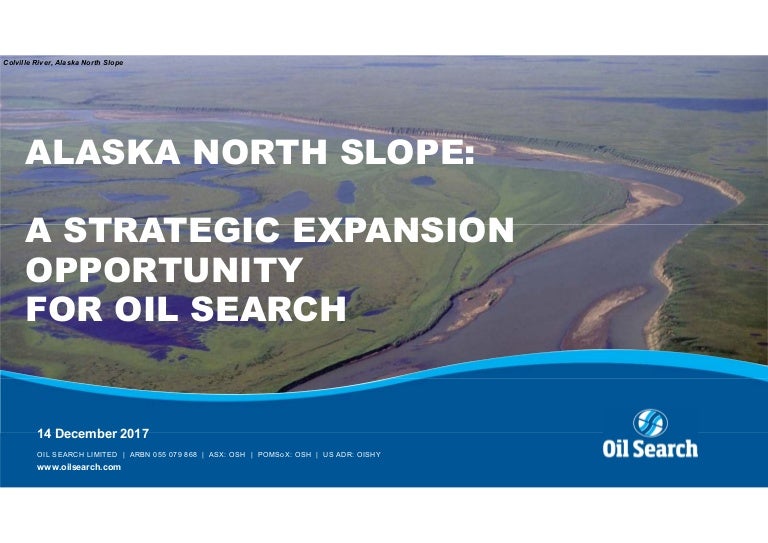 Colville River, Alaska North Slope

ALASKA NORTH SLOPE:

A STRATEGIC EXPANSION OPPORTUNITY FOR OIL SEARCH

14 December 2017

OIL SEARCH LIMITED | ARBN 055 079 868 | ASX: OSH | POMSoX: OSH | US ADR: OISHY

www.oilsearch.com

Oil Search